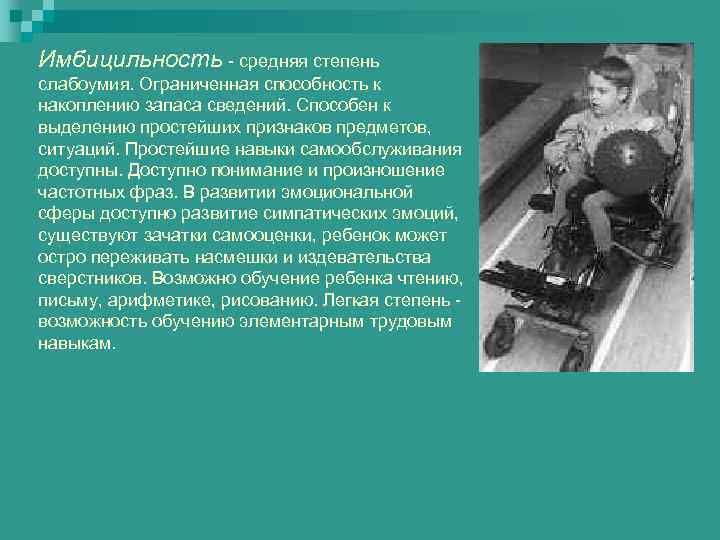 Имбицильность - средняя степень слабоумия. Ограниченная способность к накоплению запаса сведений. Способен к выделению простейших признаков предметов, ситуаций. Простейшие навыки самообслуживания доступны. Доступно понимание и произношение частотных фраз. В развитии эмоциональной сферы доступно развитие симпатических эмоций, существуют зачатки самооценки, ребенок может остро переживать насмешки и издевательства сверстников. Возможно обучение ребенка чтению, письму, арифметике, рисованию. Легкая степень - возможность обучению элементарным трудовым навыкам.